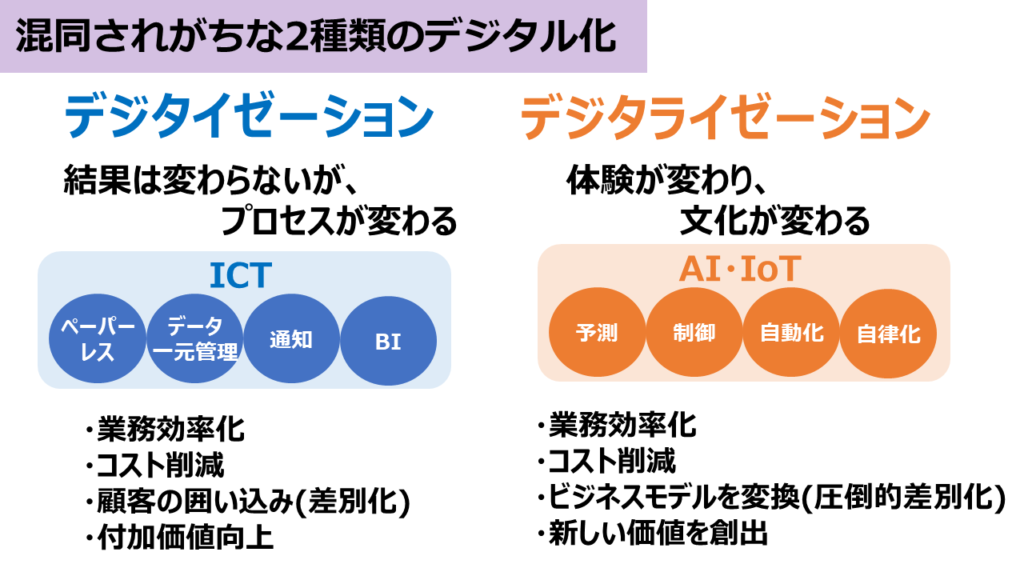 混同されがちな2種類のデジタル化

デジタイゼーション

結果は変わらないが、
プロセスが変わる

ICT

ペーパーレス

データ一元管理

通知

BI

・業務効率化
・コスト削減
・顧客の囲い込み(差別化)
・付加価値向上

デジタライゼーション

体験が変わり、
文化が変わる

AI・IoT

予測

制御

自動化

自律化

・業務効率化
・コスト削減
・ビジネスモデルを変換(圧倒的差別化)
・新しい価値を創出